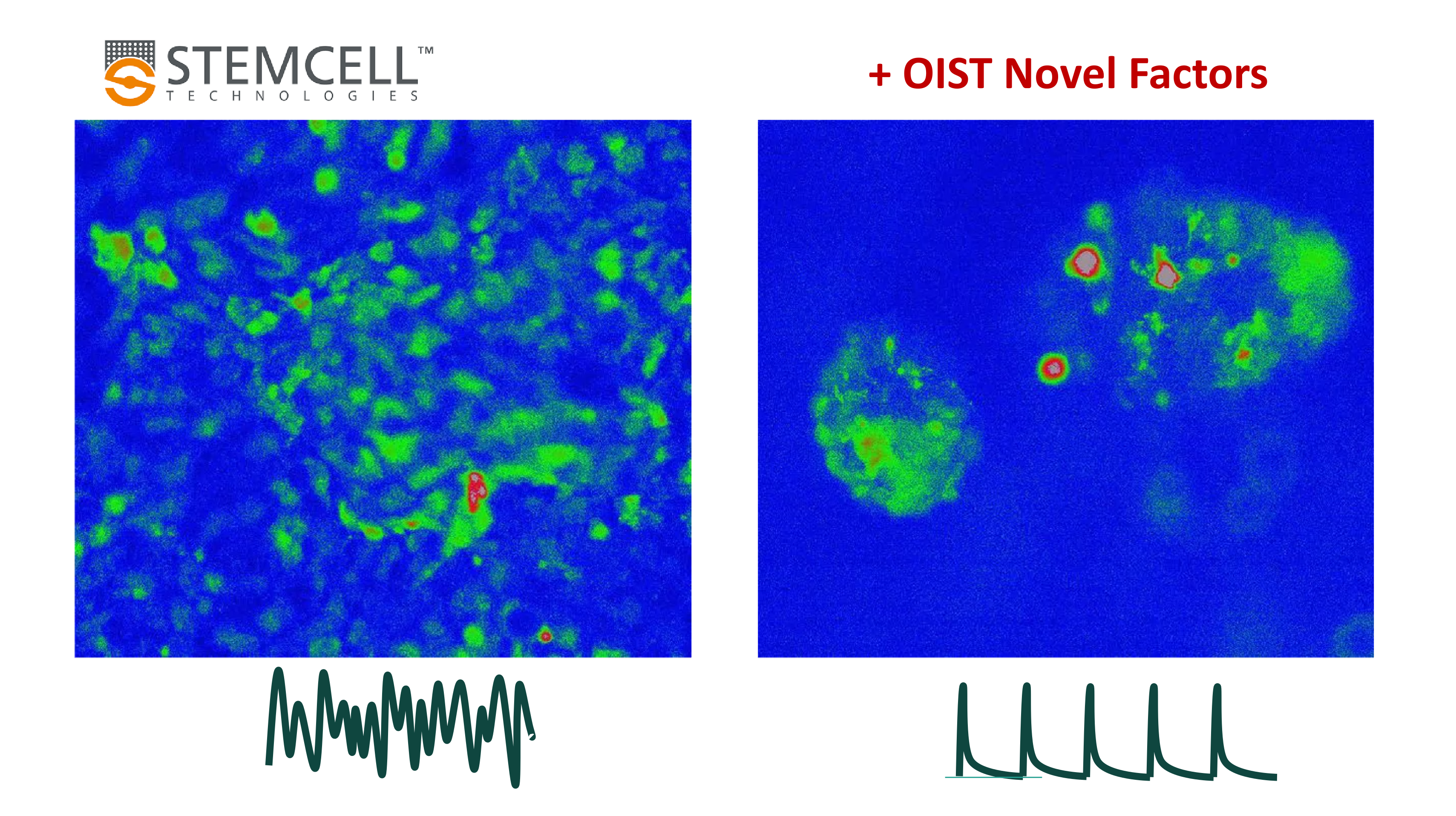 STEMCELL™
TECHNOLOGIES

+ OIST Novel Factors